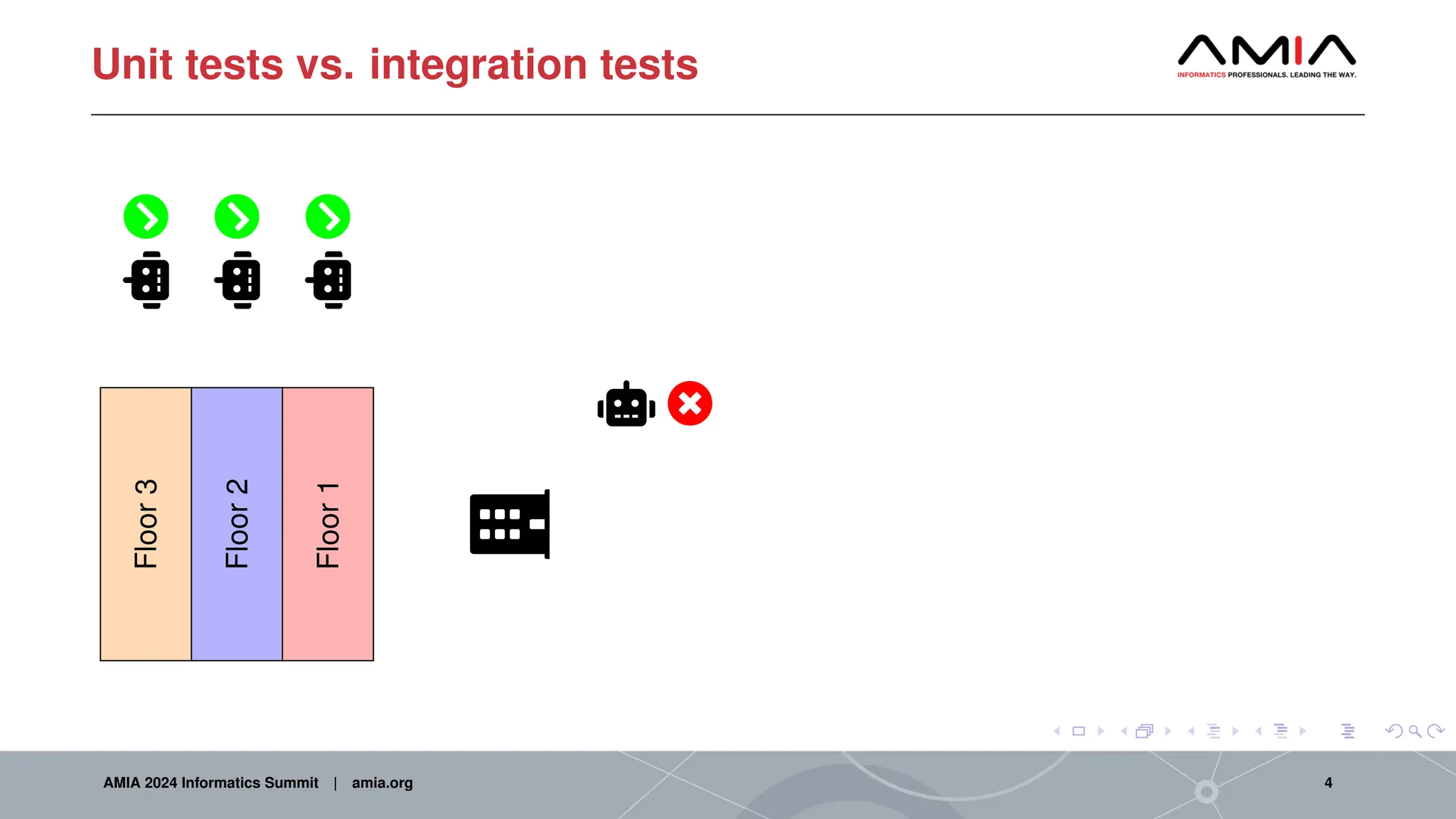 Unit tests vs. integration tests

AMIA
INFORMATICS PROFESSIONALS. LEADING THE WAY.

Floor 3

Floor 2

Floor 1

AMIA 2024 Informatics Summit | amia.org

4